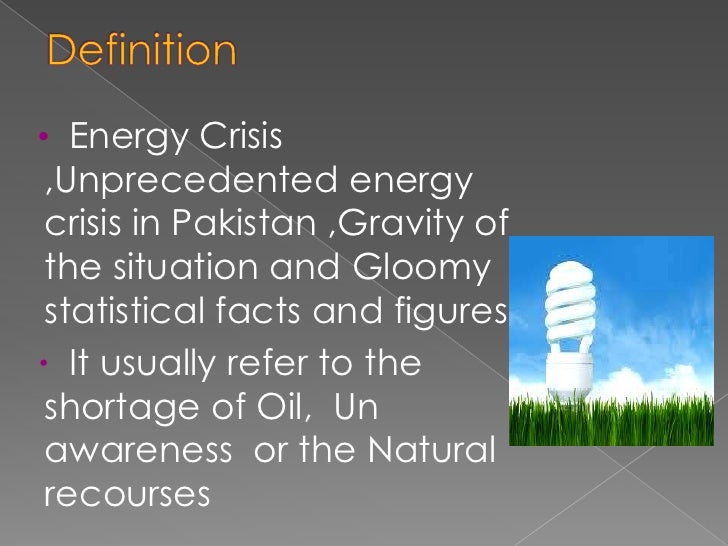 Definition

• Energy Crisis ,Unprecedented energy crisis in Pakistan ,Gravity of the situation and Gloomy statistical facts and figures

• It usually refer to the shortage of Oil, Un awareness or the Natural recourses